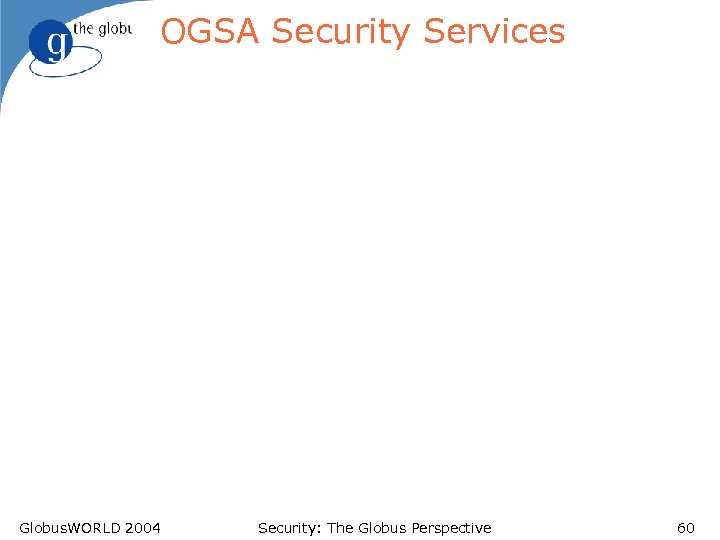 g the globu

OGSA Security Services

GlobusWORLD 2004 Security: The Globus Perspective 60